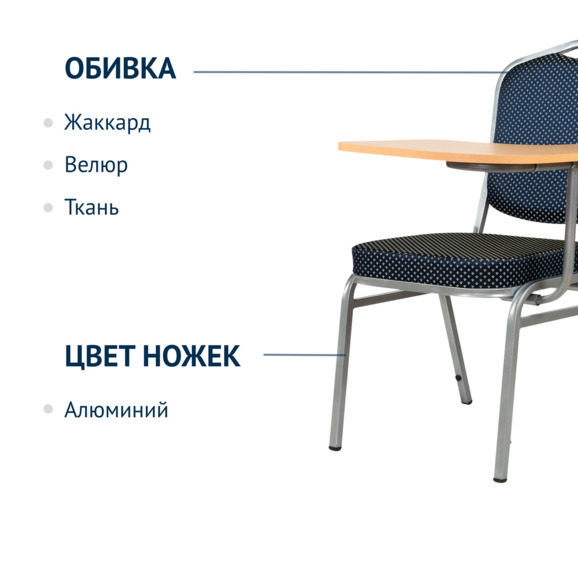 ОБИВКА

Жаккард

Велюр

Ткань

ЦВЕТ НОЖЕК

Алюминий